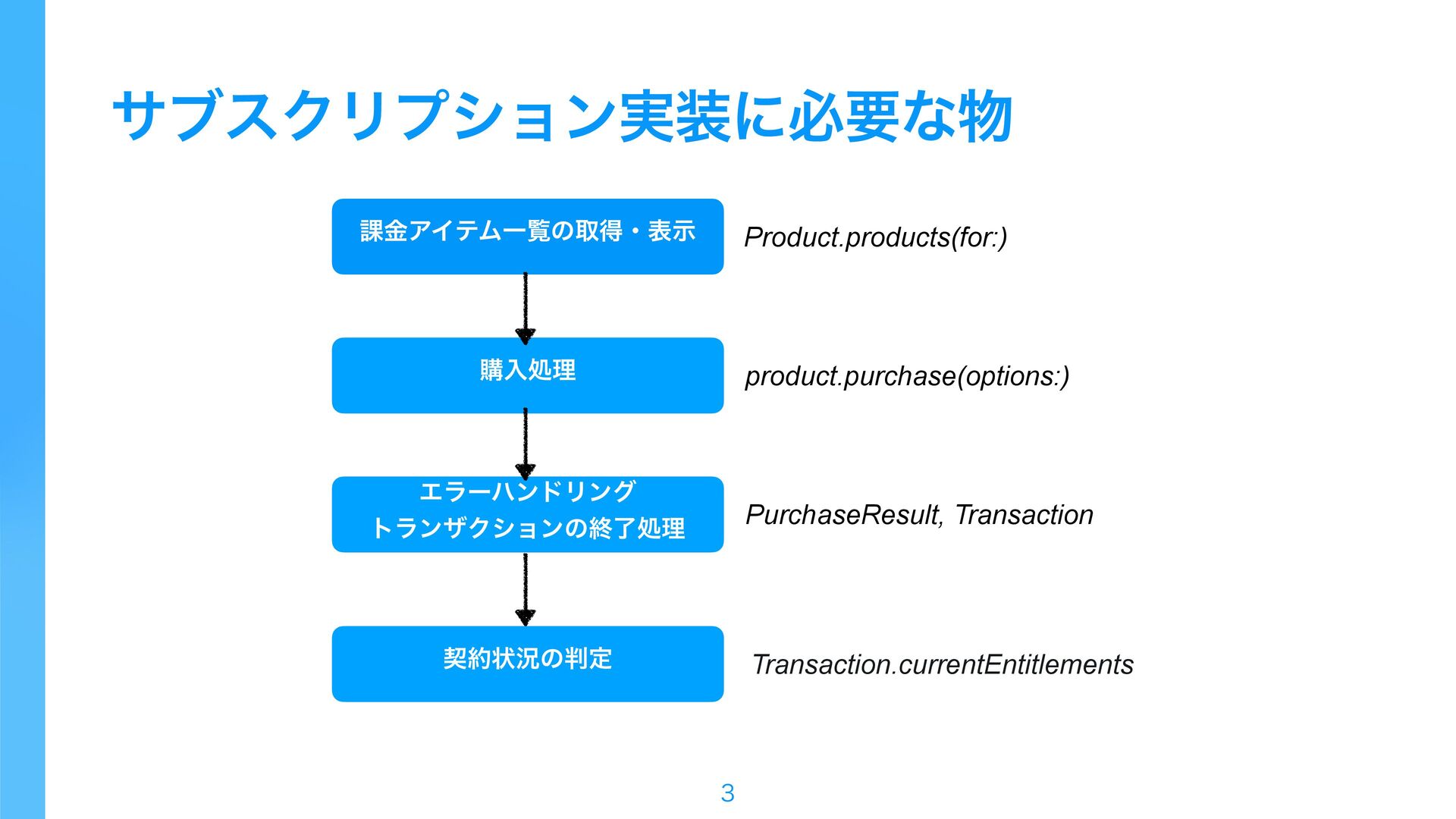 サブスクリプション実装に必要な物

課金アイテム一覧の取得・表示

Product.products(for:)

購入処理

product.purchase(options:)

エラーハンドリング
トランザクションの終了処理

PurchaseResult, Transaction

契約状況の判定

Transaction.currentEntitlements

3